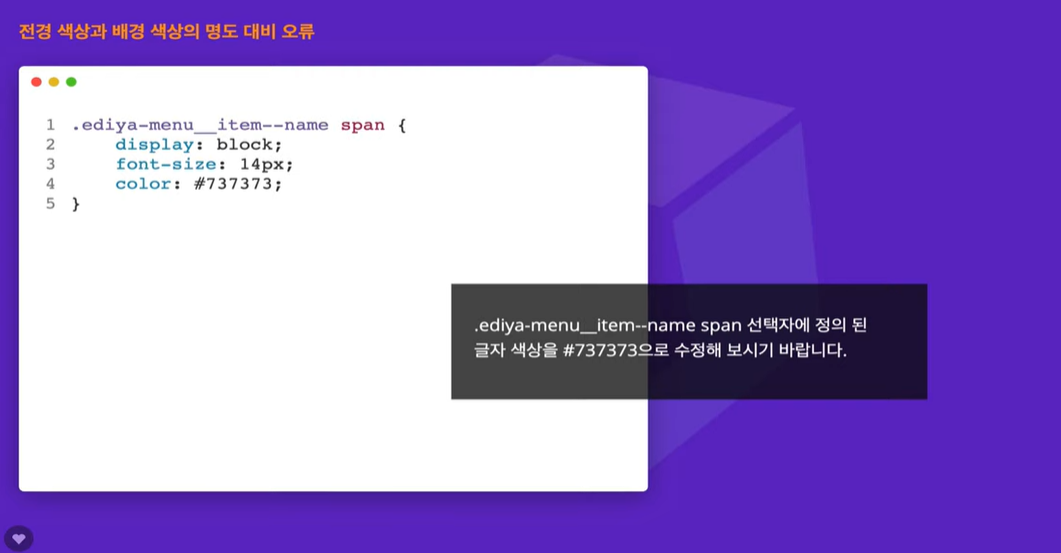 전경 색상과 배경 색상의 명도 대비 오류

1 .ediya-menu__item--name span {
2     display: block;
3     font-size: 14px;
4     color: #737373;
5 }

.ediya-menu__item--name span 선택자에 정의 된 글자 색상을 #737373으로 수정해 보시기 바랍니다.